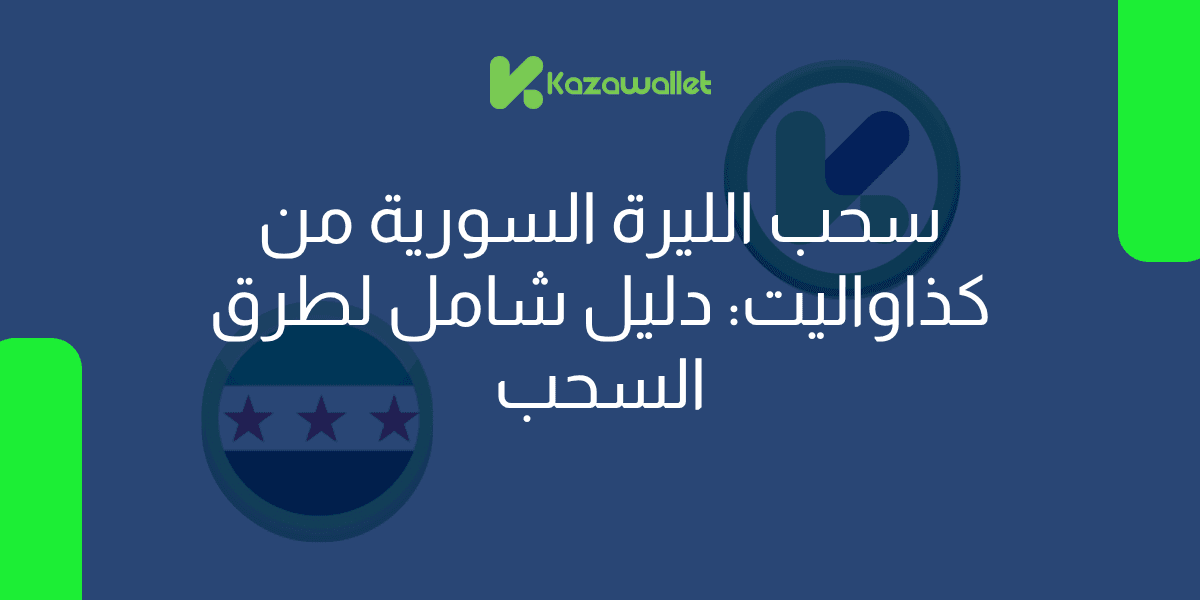 Kazawallet

سحب الليرة السورية من كذاواليت: دليل شامل لطرق السحب